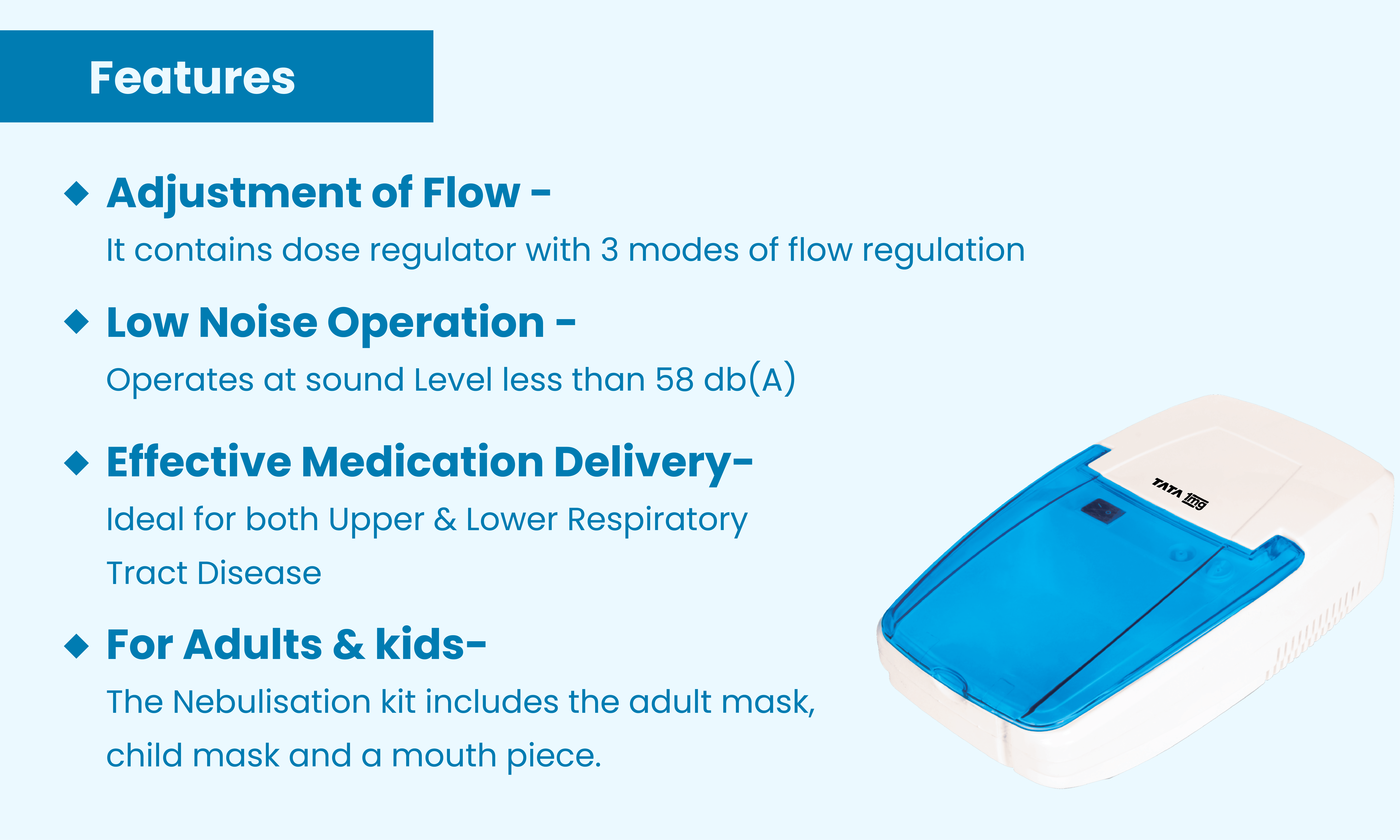 Features

◆ Adjustment of Flow -

It contains dose regulator with 3 modes of flow regulation

◆ Low Noise Operation -

Operates at sound Level less than 58 db(A)

◆ Effective Medication Delivery-

Ideal for both Upper & Lower Respiratory Tract Disease

◆ For Adults & kids-

The Nebulisation kit includes the adult mask, child mask and a mouth piece.

TATA 1mg